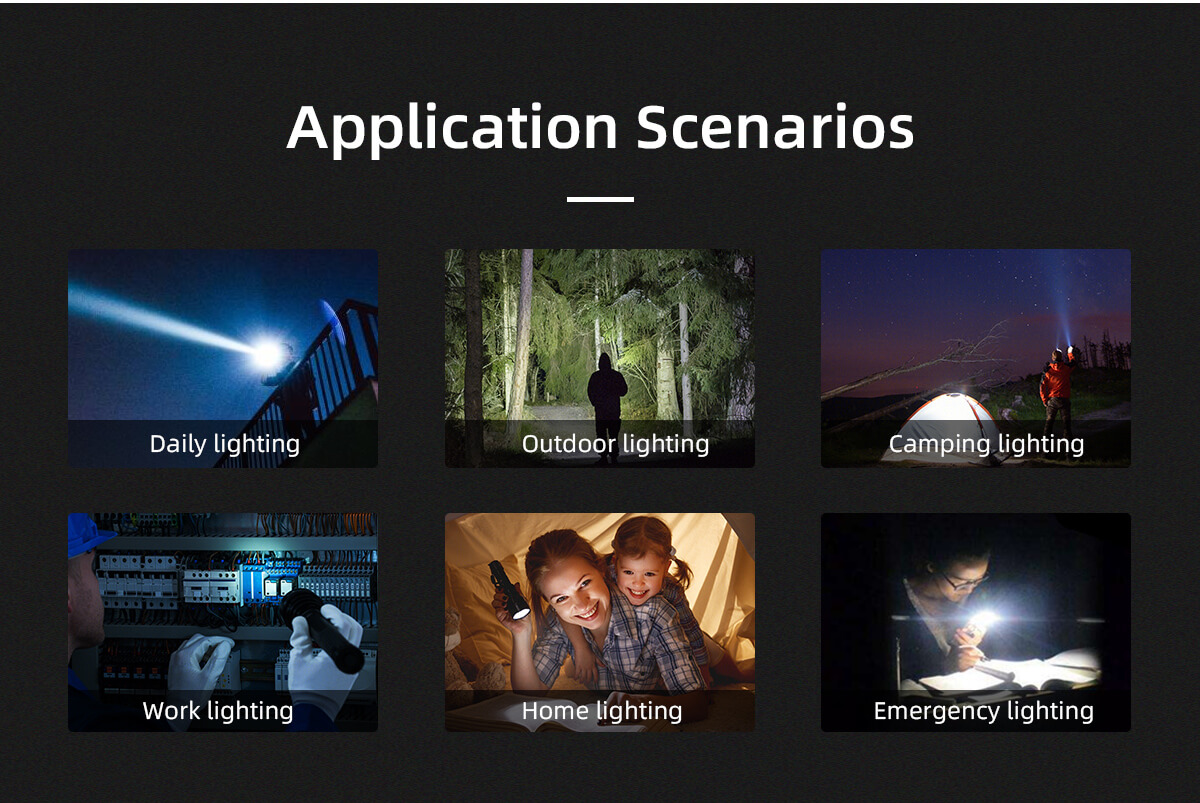 Application Scenarios

Daily lighting

Outdoor lighting

Camping lighting

Work lighting

Home lighting

Emergency lighting